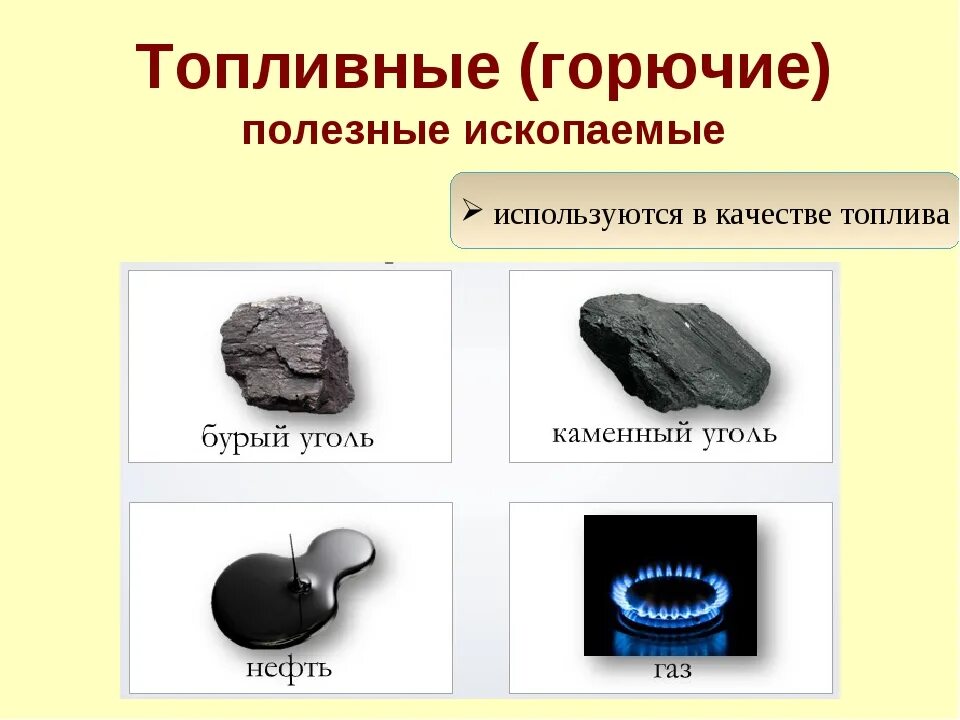 Топливные (горючие) полезные ископаемые

➢ используются в качестве топлива

бурый уголь

каменный уголь

нефть

газ